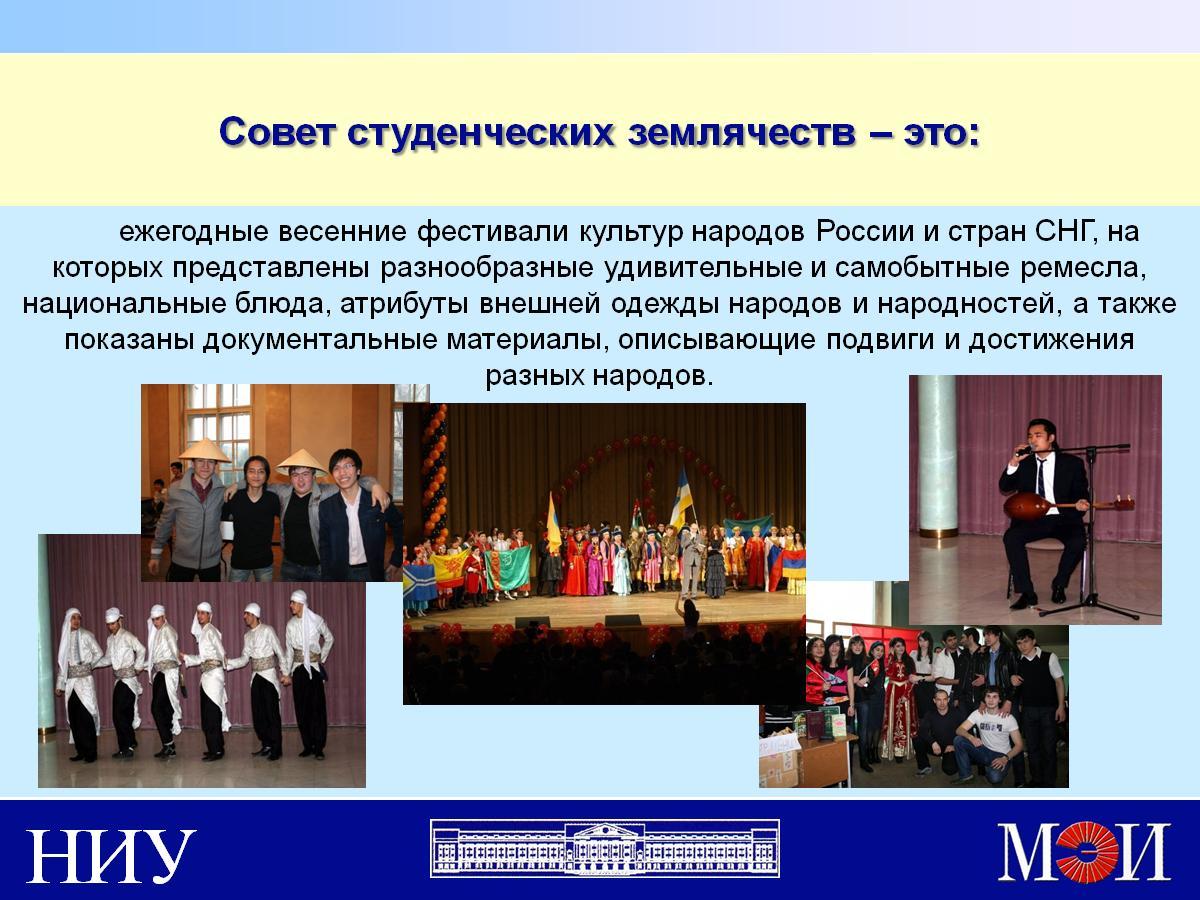 Совет студенческих землячеств – это:

ежегодные весенние фестивали культур народов России и стран СНГ, на которых представлены разнообразные удивительные и самобытные ремесла, национальные блюда, атрибуты внешней одежды народов и народностей, а также показаны документальные материалы, описывающие подвиги и достижения разных народов.

НИУ

МЭИ